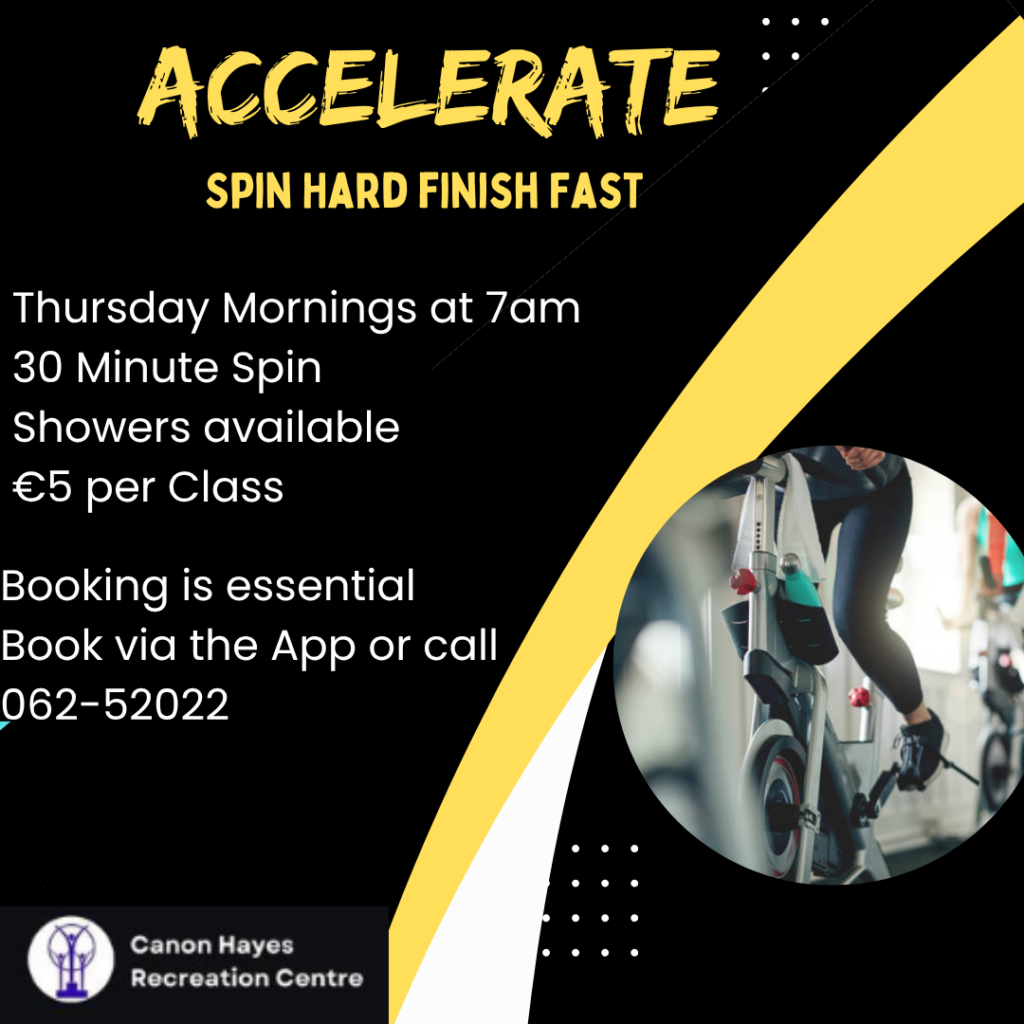 ACCELERATE

SPIN HARD FINISH FAST

Thursday Mornings at 7am
30 Minute Spin
Showers available
€5 per Class

Booking is essential
Book via the App or call
062-52022

Canon Hayes
Recreation Centre